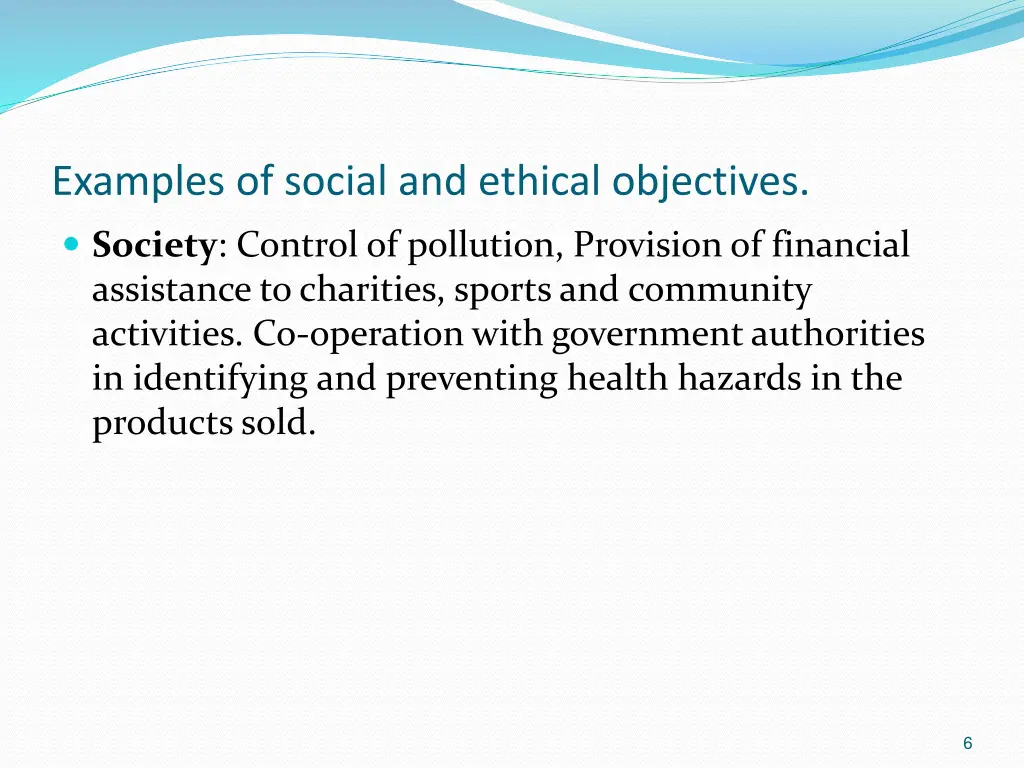 Examples of social and ethical objectives.

Society: Control of pollution, Provision of financial assistance to charities, sports and community activities. Co-operation with government authorities in identifying and preventing health hazards in the products sold.

6